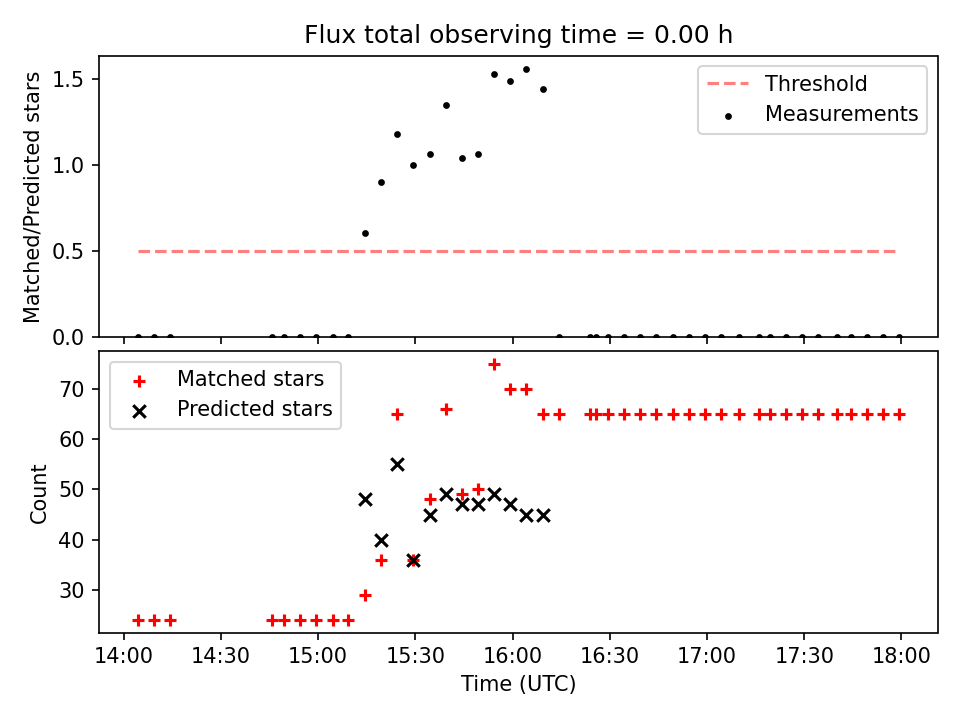 Flux total observing time = 0.00 h

Matched/Predicted stars

1.5
1.0
0.5
0.0

Threshold
Measurements

Matched stars
Predicted stars

Count

70
60
50
40
30

14:00
14:30
15:00
15:30
16:00
16:30
17:00
17:30
18:00

Time (UTC)